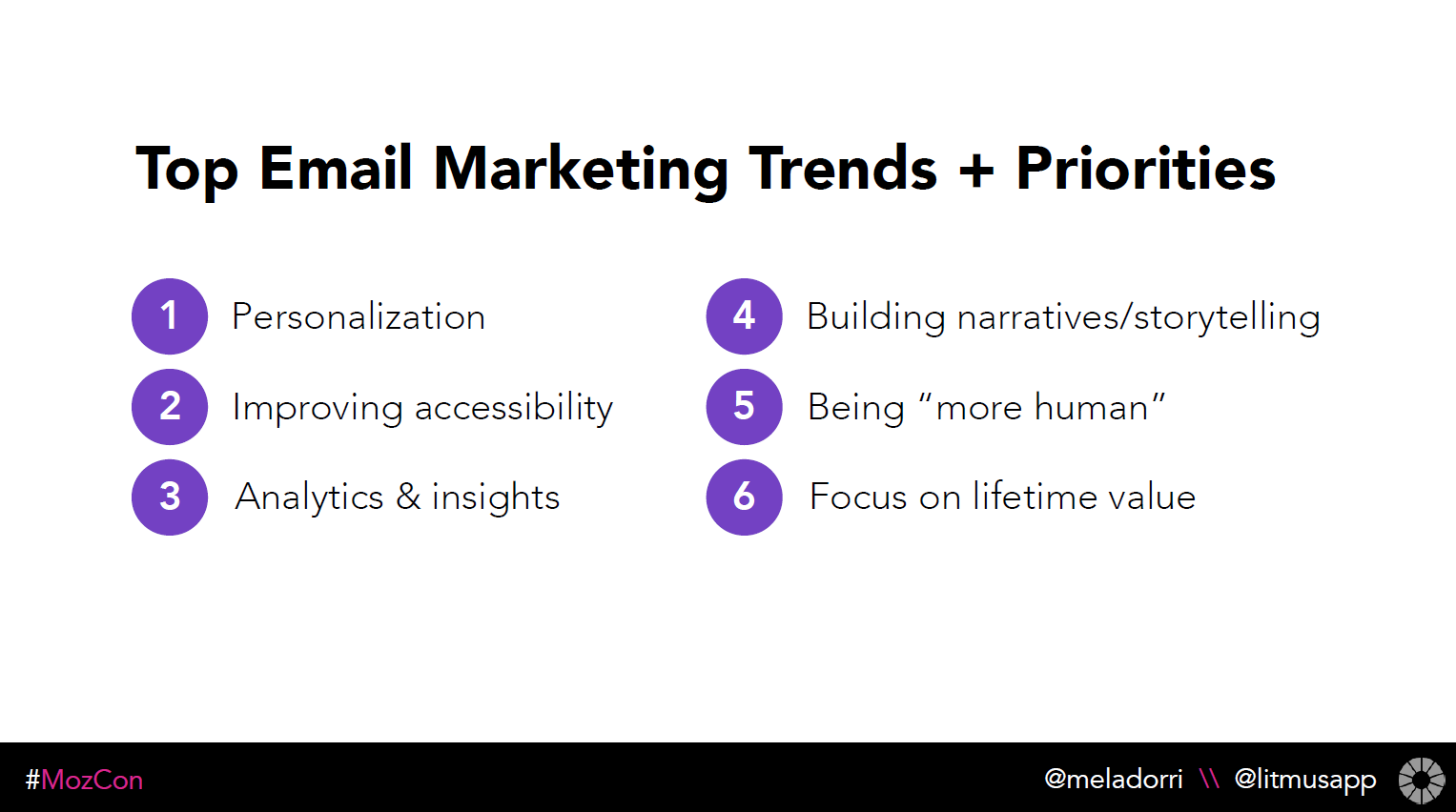 Top Email Marketing Trends + Priorities

1 Personalization

2 Improving accessibility

3 Analytics & insights

4 Building narratives/storytelling

5 Being “more human”

6 Focus on lifetime value

#MozCon

@meladorri \\ @litmusapp